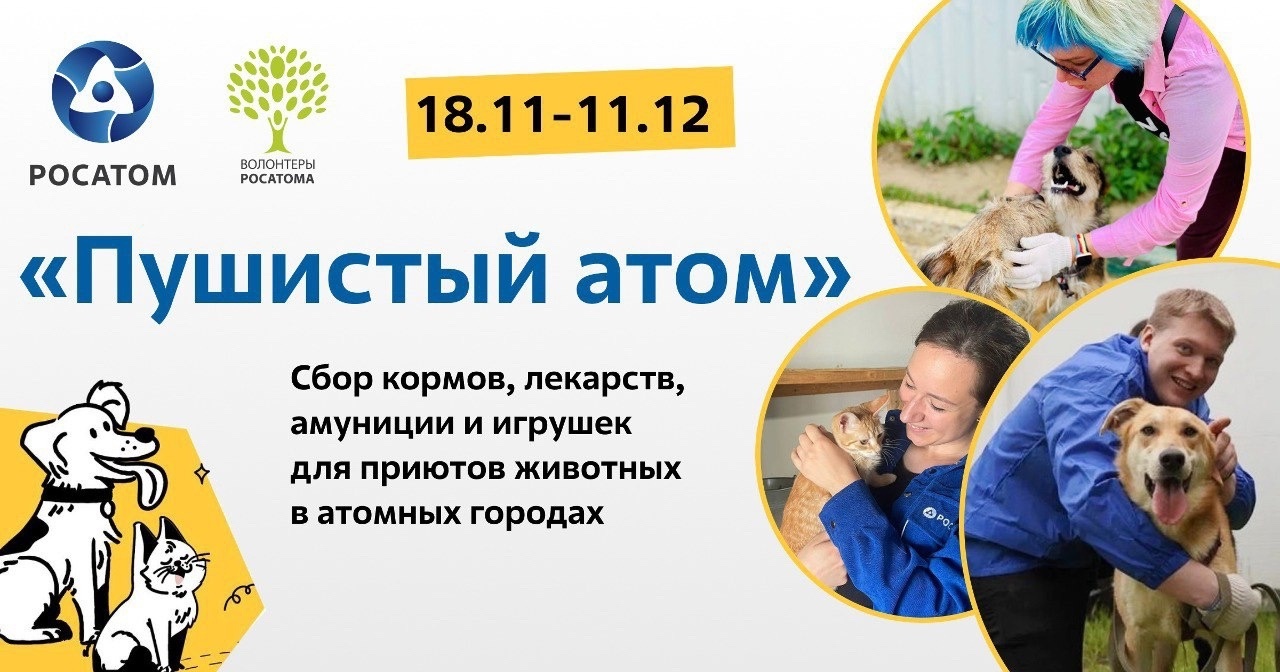 РОСАТОМ

ВОЛОНТЕРЫ
РОСАТОМА

18.11-11.12

«Пушистый атом»

Сбор кормов, лекарств, амуниции и игрушек для приютов животных в атомных городах

РОСАТОМ